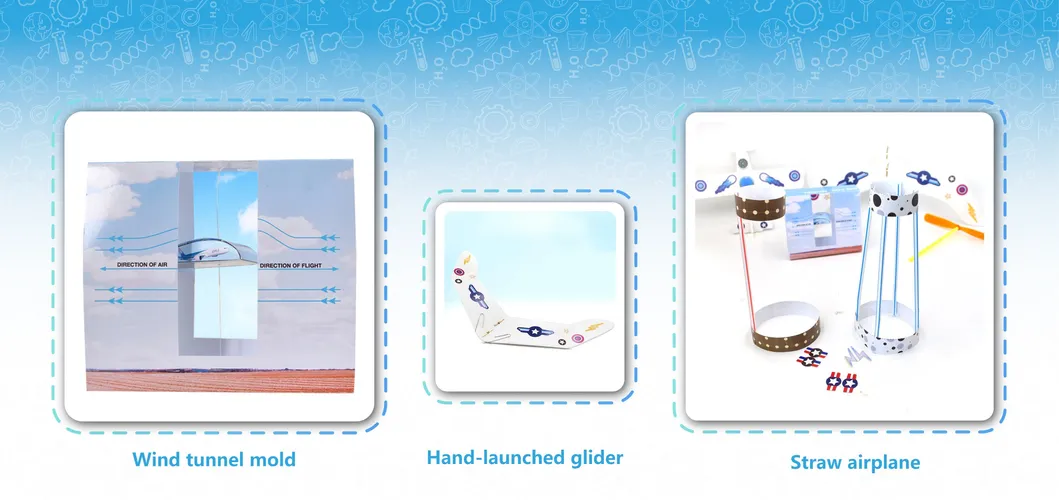 DIRECTION OF AIR

DIRECTION OF FLIGHT

Wind tunnel mold

Hand-launched glider

Straw airplane